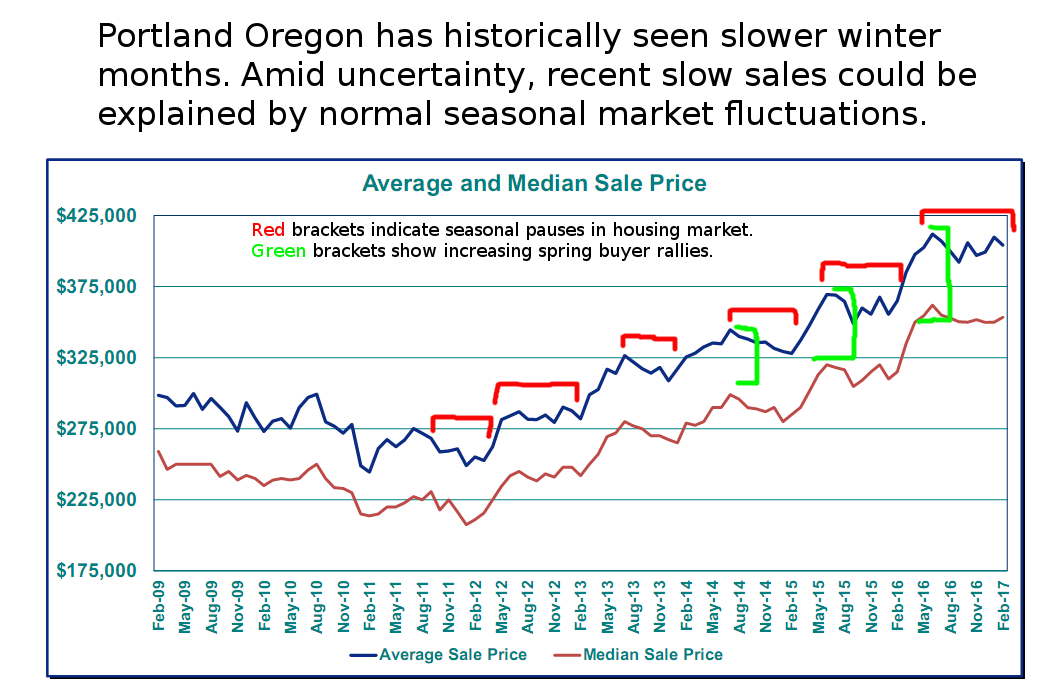 Portland Oregon has historically seen slower winter months. Amid uncertainty, recent slow sales could be explained by normal seasonal market fluctuations.

Average and Median Sale Price

Red brackets indicate seasonal pauses in housing market.
Green brackets show increasing spring buyer rallies.

$425,000
$375,000
$325,000
$275,000
$225,000
$175,000

Feb-09
May-09
Aug-09
Nov-09
Feb-10
May-10
Aug-10
Nov-10
Feb-11
May-11
Aug-11
Nov-11
Feb-12
May-12
Aug-12
Nov-12
Feb-13
May-13
Aug-13
Nov-13
Feb-14
May-14
Aug-14
Nov-14
Feb-15
May-15
Aug-15
Nov-15
Feb-16
May-16
Aug-16
Nov-16
Feb-17

Average Sale Price
Median Sale Price